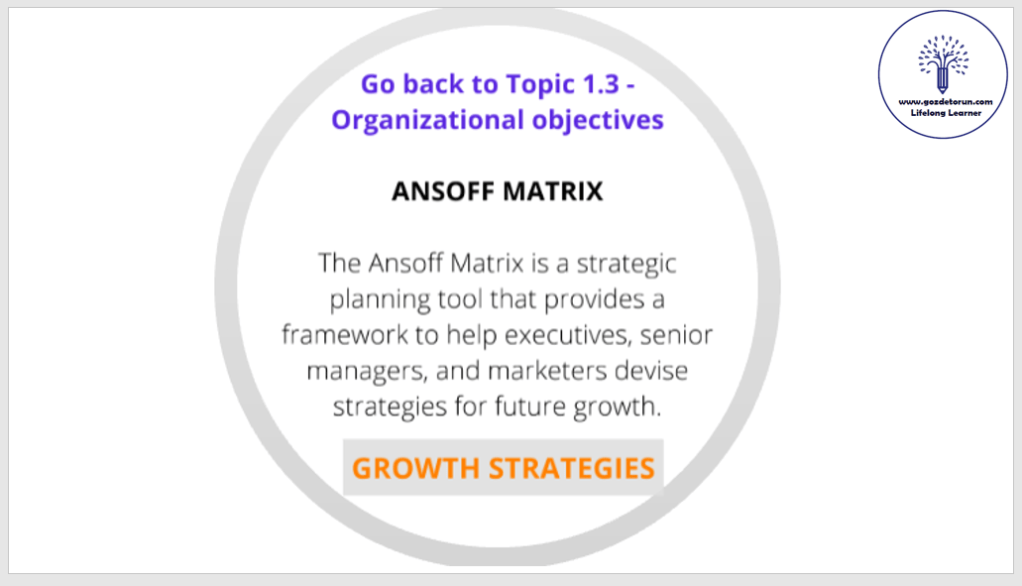 Go back to Topic 1.3 - Organizational objectives

ANSOFF MATRIX

The Ansoff Matrix is a strategic planning tool that provides a framework to help executives, senior managers, and marketers devise strategies for future growth.

GROWTH STRATEGIES

www.gozdetorun.com
Lifelong Learner